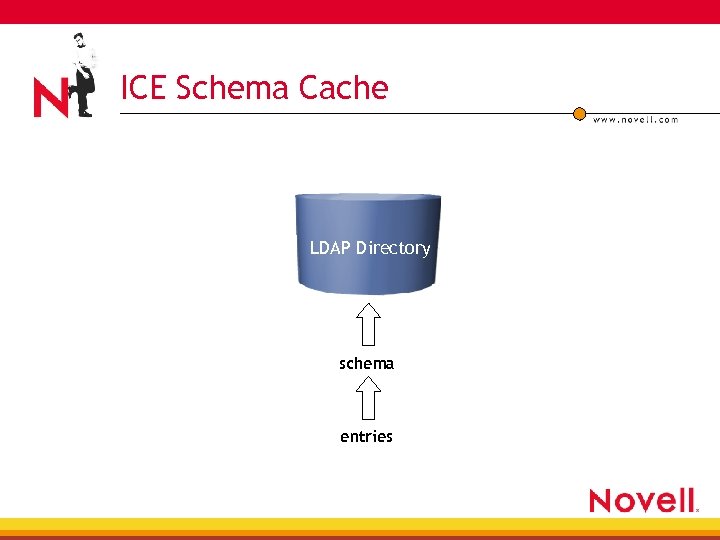 N

ICE Schema Cache

www.novell.com

LDAP Directory

schema

entries

Novell.